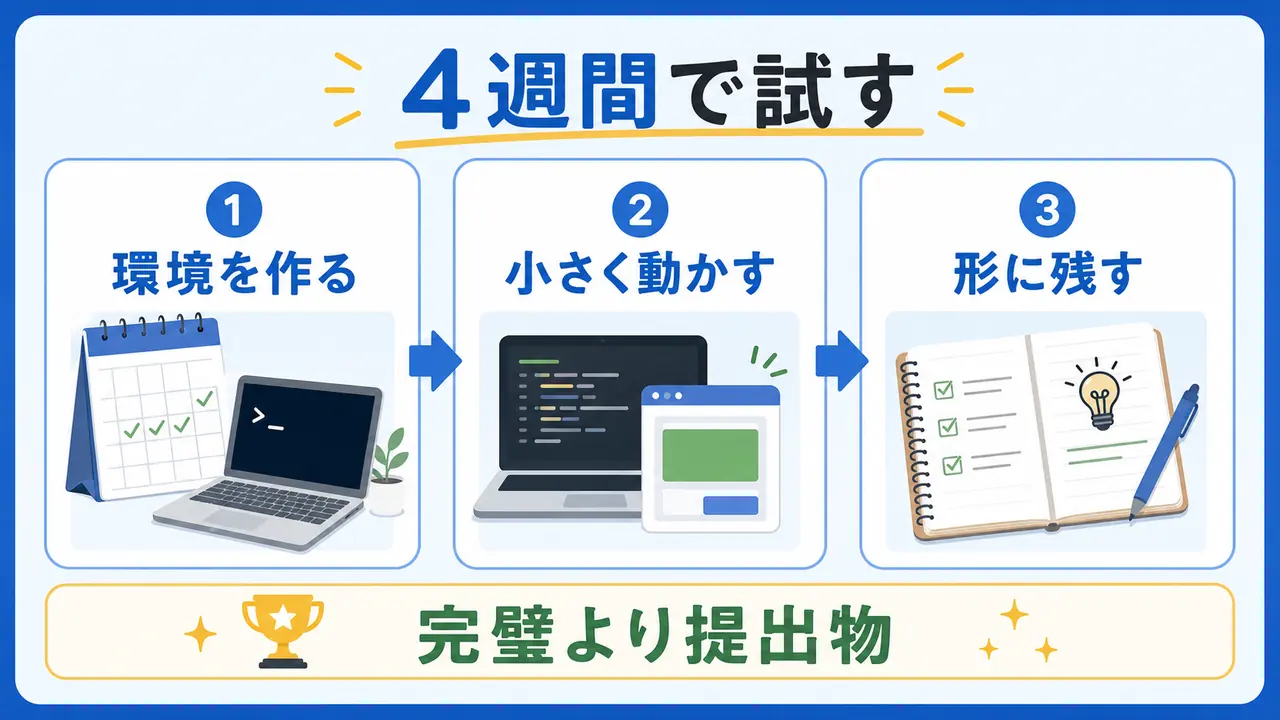 4週間で試す

1
環境を作る

>_

2
小さく動かす

3
形に残す

完璧より提出物